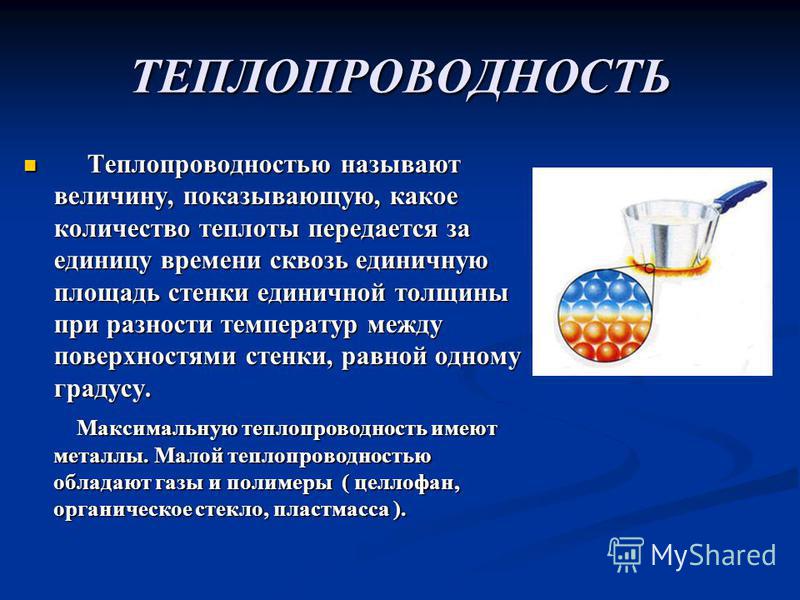 ТЕПЛОПРОВОДНОСТЬ

Теплопроводностью называют величину, показывающую, какое количество теплоты передается за единицу времени сквозь единичную площадь стенки единичной толщины при разности температур между поверхностями стенки, равной одному градусу.

Максимальную теплопроводность имеют металлы. Малой теплопроводностью обладают газы и полимеры ( целлофан, органическое стекло, пластмасса ).

MyShared